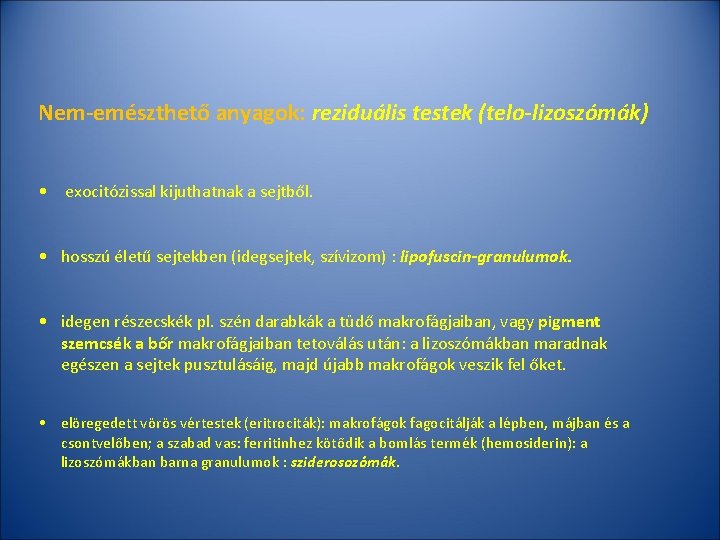 Nem-emészthető anyagok: reziduális testek (telo-lizoszómák)

• exocitózissal kijuthatnak a sejtből.

• hosszú életű sejtekben (idegsejtek, szívizom) : lipofuscin-granulumok.

• idegen részecskék pl. szén darabkák a tüdő makrofágjaiban, vagy pigment szemcsék a bőr makrofágjaiban tetoválás után: a lizoszómákban maradnak egészen a sejtek pusztulásáig, majd újabb makrofágok veszik fel őket.

• elöregedett vörös vértestek (eritrociták): makrofágok fagocitálják a lépben, májban és a csontvelőben; a szabad vas: ferritinhez kötődik a bomlás termék (hemosiderin): a lizoszómákban barna granulumok : sziderosozómák.